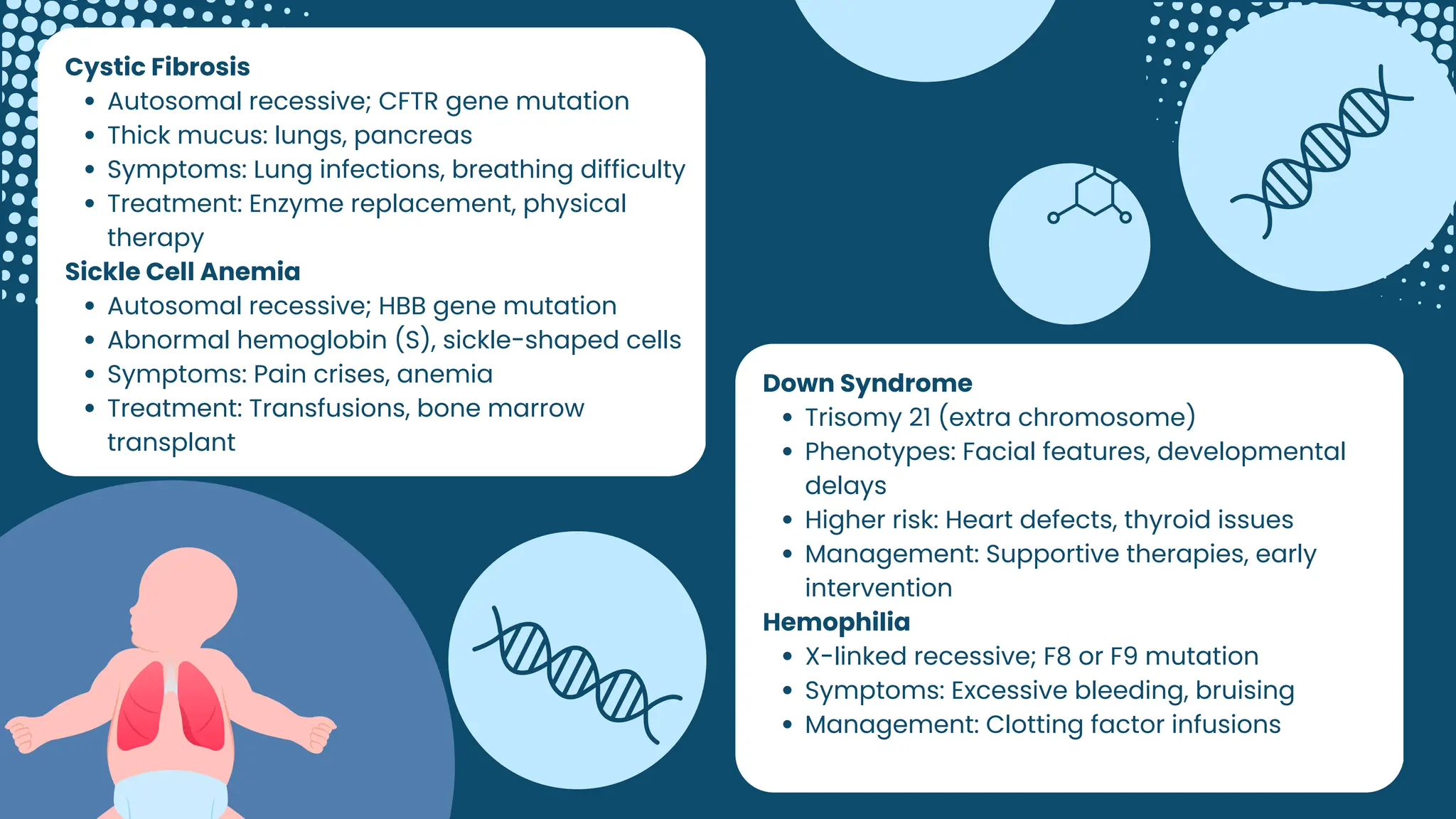 Cystic Fibrosis
• Autosomal recessive; CFTR gene mutation
• Thick mucus: lungs, pancreas
• Symptoms: Lung infections, breathing difficulty
• Treatment: Enzyme replacement, physical therapy

Sickle Cell Anemia
• Autosomal recessive; HBB gene mutation
• Abnormal hemoglobin (S), sickle-shaped cells
• Symptoms: Pain crises, anemia
• Treatment: Transfusions, bone marrow transplant

Down Syndrome
• Trisomy 21 (extra chromosome)
• Phenotypes: Facial features, developmental delays
• Higher risk: Heart defects, thyroid issues
• Management: Supportive therapies, early intervention

Hemophilia
• X-linked recessive; F8 or F9 mutation
• Symptoms: Excessive bleeding, bruising
• Management: Clotting factor infusions